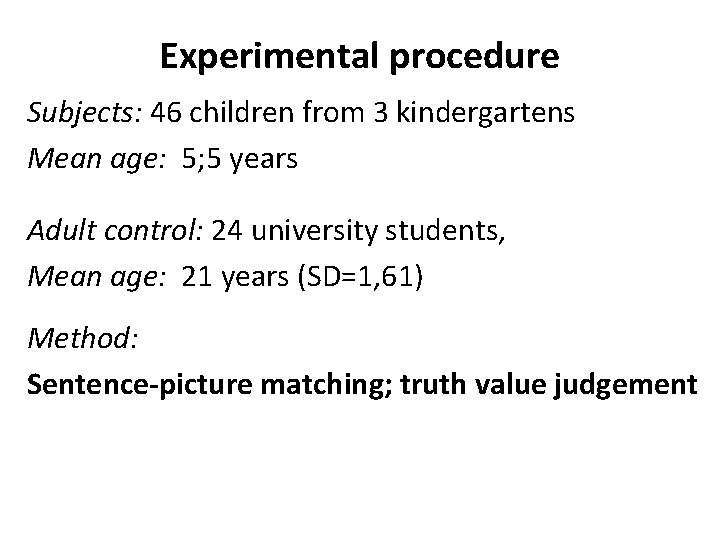 Experimental procedure

Subjects: 46 children from 3 kindergartens

Mean age: 5;5 years

Adult control: 24 university students,

Mean age: 21 years (SD=1,61)

Method:

Sentence-picture matching; truth value judgement